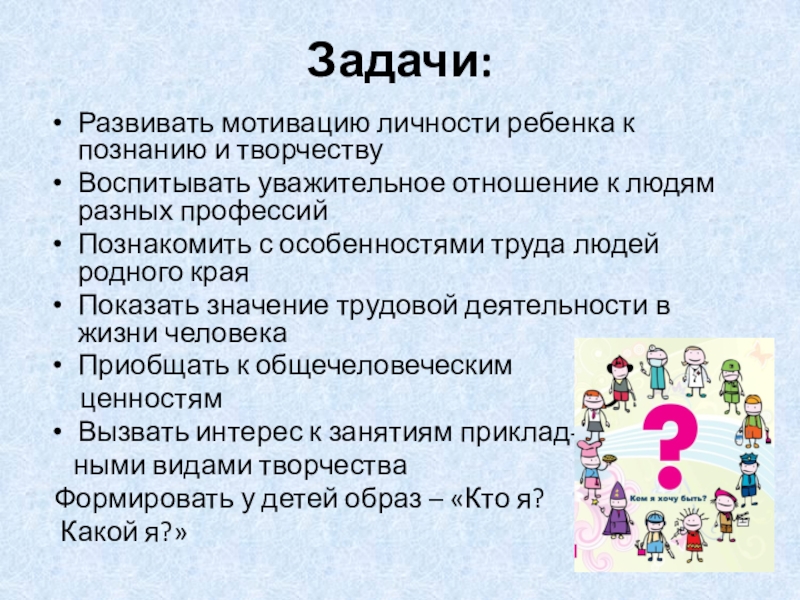 Задачи:

• Развивать мотивацию личности ребенка к познанию и творчеству
• Воспитывать уважительное отношение к людям разных профессий
• Познакомить с особенностями труда людей родного края
• Показать значение трудовой деятельности в жизни человека
• Приобщать к общечеловеческим ценностям
• Вызвать интерес к занятиям прикладными видами творчества

Формировать у детей образ – «Кто я? Какой я?»

?

Кем я хочу быть?